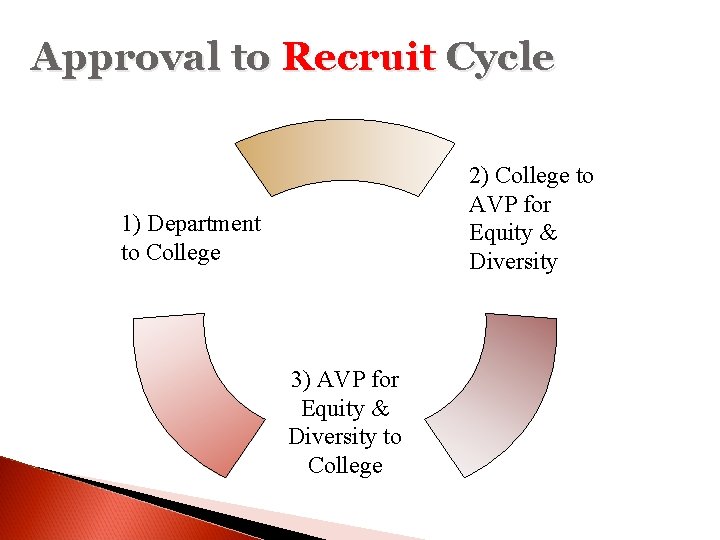 Approval to Recruit Cycle

1) Department to College

2) College to AVP for Equity & Diversity

3) AVP for Equity & Diversity to College